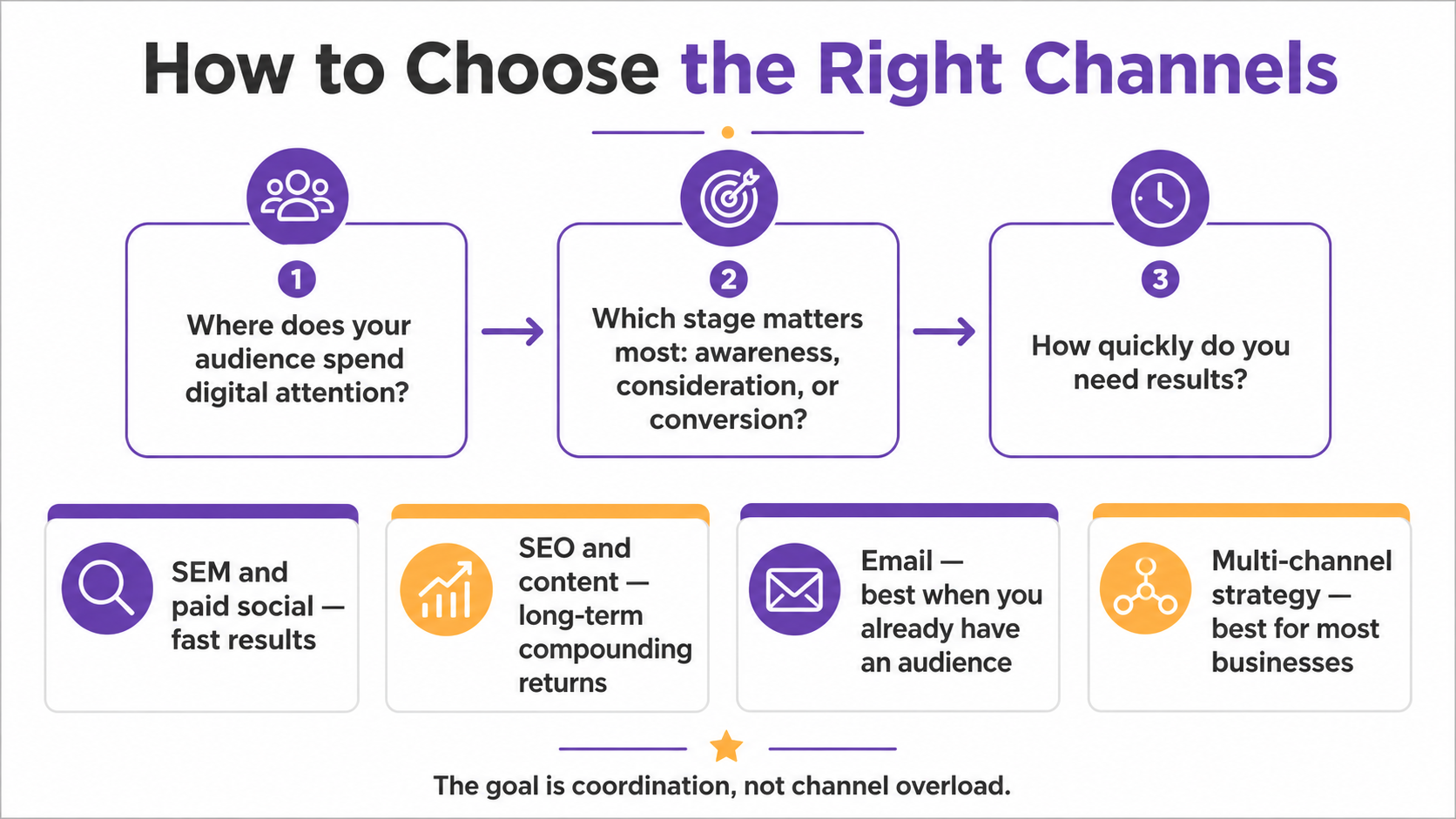 How to Choose the Right Channels

1
Where does your audience spend digital attention?

2
Which stage matters most: awareness, consideration, or conversion?

3
How quickly do you need results?

SEM and paid social — fast results

SEO and content — long-term compounding returns

Email — best when you already have an audience

Multi-channel strategy — best for most businesses

The goal is coordination, not channel overload.